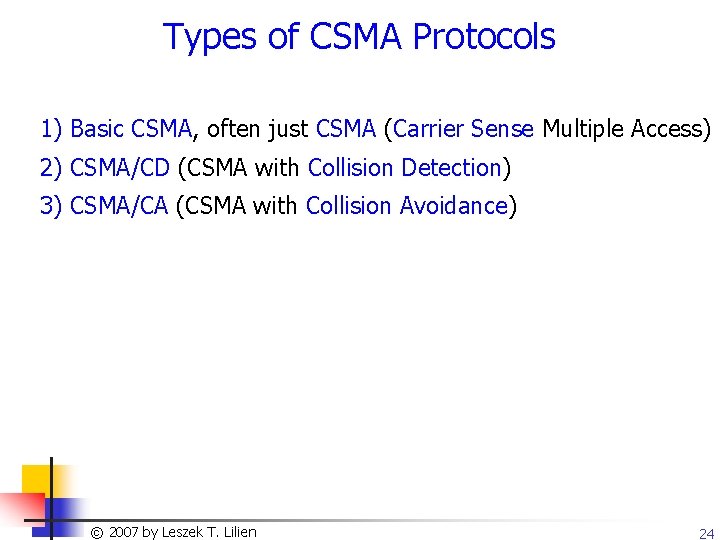 Types of CSMA Protocols

1) Basic CSMA, often just CSMA (Carrier Sense Multiple Access)
2) CSMA/CD (CSMA with Collision Detection)
3) CSMA/CA (CSMA with Collision Avoidance)

© 2007 by Leszek T. Lilien

24